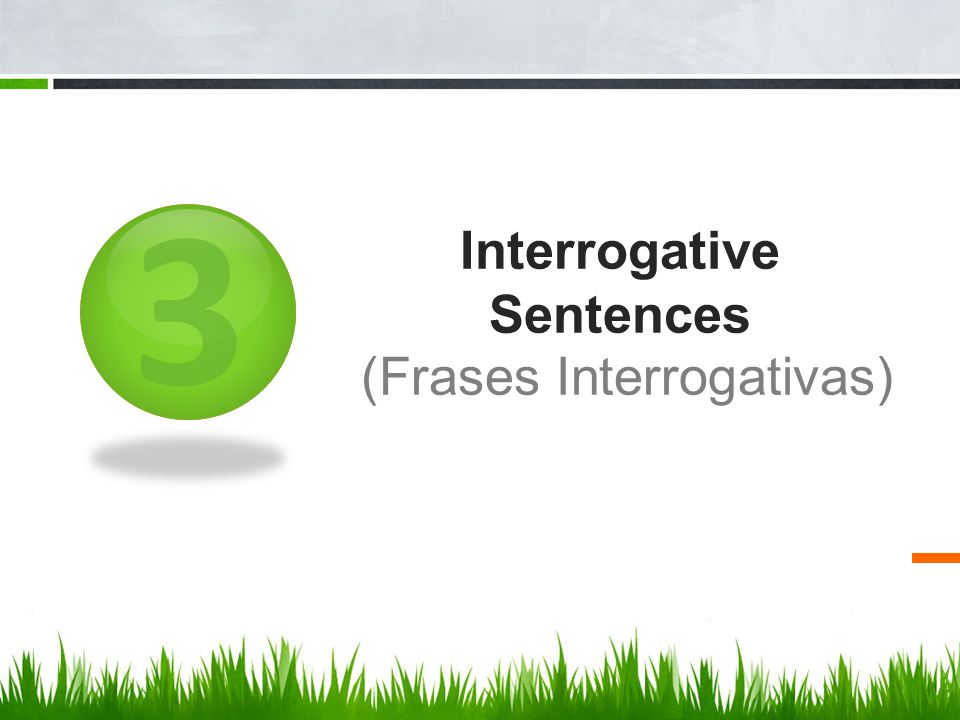 3

Interrogative Sentences
(Frases Interrogativas)